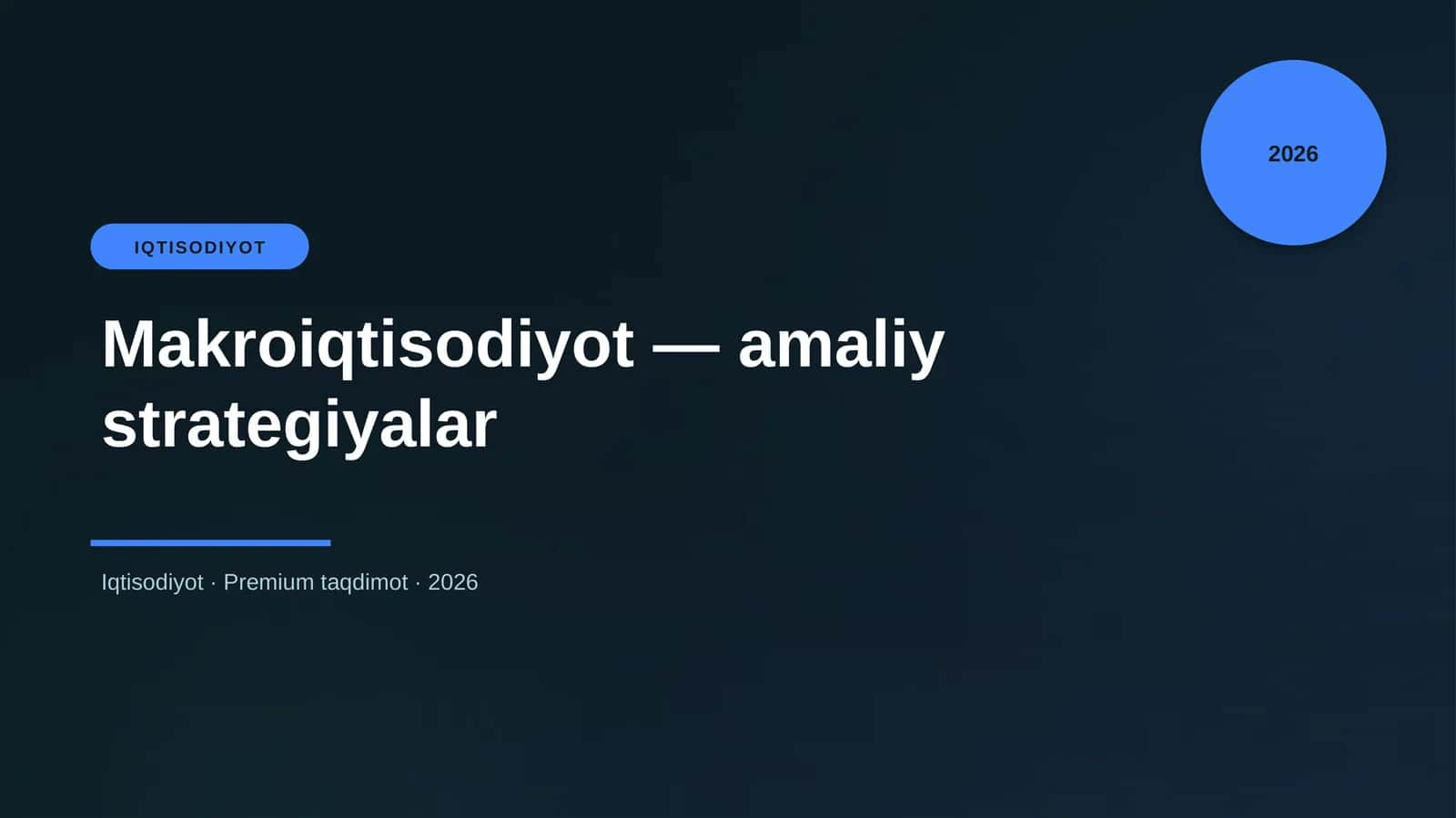 2026

IQTISODIYOT

Makroiqtisodiyot — amaliy strategiyalar

Iqtisodiyot · Premium taqdimot · 2026